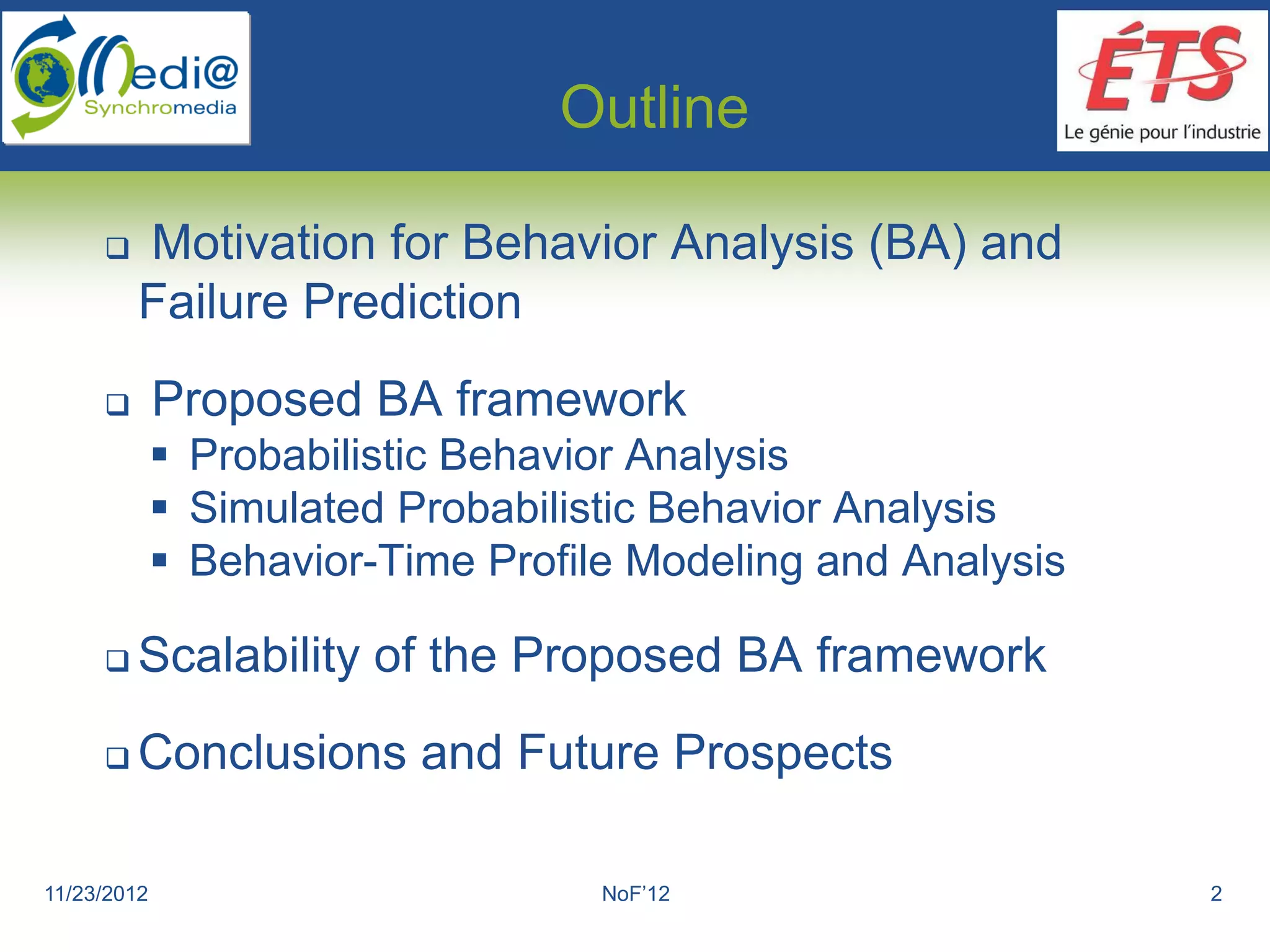 Medi@
Synchromedia

Outline

ÉTS
Le génie pour l'industrie

❑ Motivation for Behavior Analysis (BA) and Failure Prediction

❑ Proposed BA framework
▪ Probabilistic Behavior Analysis
▪ Simulated Probabilistic Behavior Analysis
▪ Behavior-Time Profile Modeling and Analysis

❑ Scalability of the Proposed BA framework

❑ Conclusions and Future Prospects

11/23/2012

NoF'12

2